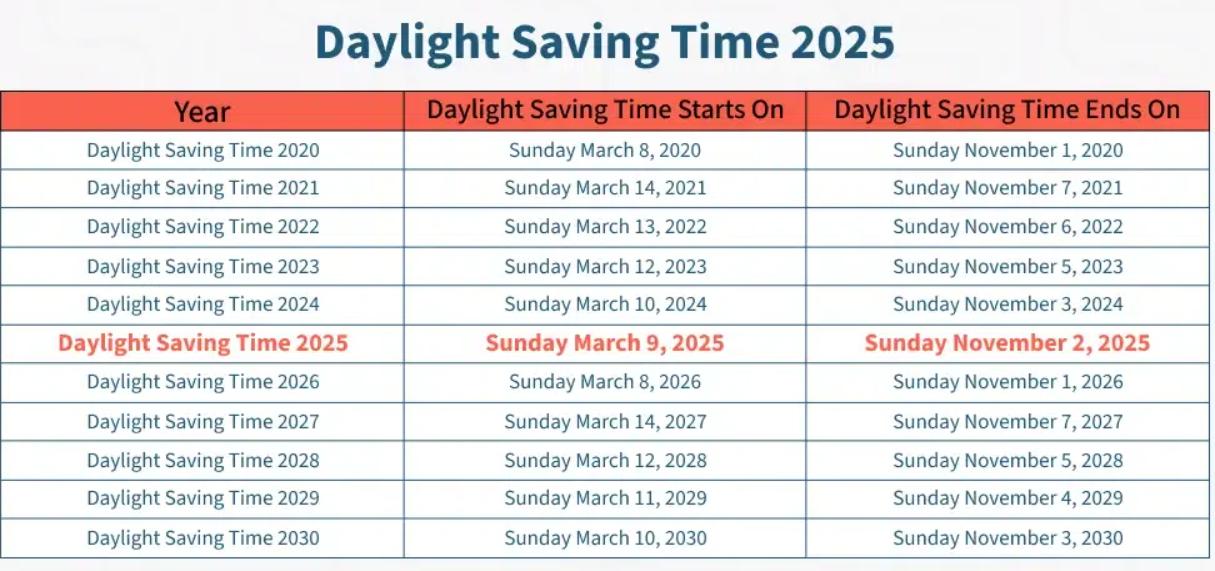 Daylight Saving Time 2025

| Year | Daylight Saving Time Starts On | Daylight Saving Time Ends On |
|---|---|---|
| Daylight Saving Time 2020 | Sunday March 8, 2020 | Sunday November 1, 2020 |
| Daylight Saving Time 2021 | Sunday March 14, 2021 | Sunday November 7, 2021 |
| Daylight Saving Time 2022 | Sunday March 13, 2022 | Sunday November 6, 2022 |
| Daylight Saving Time 2023 | Sunday March 12, 2023 | Sunday November 5, 2023 |
| Daylight Saving Time 2024 | Sunday March 10, 2024 | Sunday November 3, 2024 |
| Daylight Saving Time 2025 | Sunday March 9, 2025 | Sunday November 2, 2025 |
| Daylight Saving Time 2026 | Sunday March 8, 2026 | Sunday November 1, 2026 |
| Daylight Saving Time 2027 | Sunday March 14, 2027 | Sunday November 7, 2027 |
| Daylight Saving Time 2028 | Sunday March 12, 2028 | Sunday November 5, 2028 |
| Daylight Saving Time 2029 | Sunday March 11, 2029 | Sunday November 4, 2029 |
| Daylight Saving Time 2030 | Sunday March 10, 2030 | Sunday November 3, 2030 |